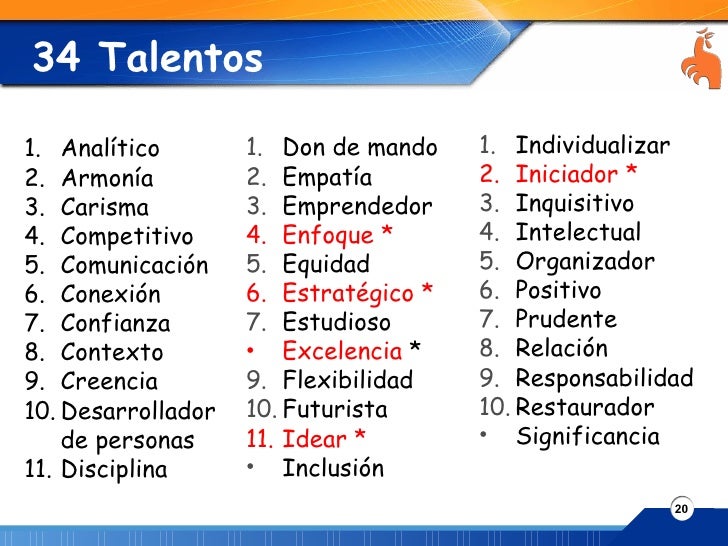 34 Talentos

1. Analítico
2. Armonía
3. Carisma
4. Competitivo
5. Comunicación
6. Conexión
7. Confianza
8. Contexto
9. Creencia
10. Desarrollador de personas
11. Disciplina

1. Don de mando
2. Empatía
3. Emprendedor
4. Enfoque *
5. Equidad
6. Estratégico *
7. Estudioso
• Excelencia *
9. Flexibilidad
10. Futurista
11. Idear *
• Inclusión

1. Individualizar
2. Iniciador *
3. Inquisitivo
4. Intelectual
5. Organizador
6. Positivo
7. Prudente
8. Relación
9. Responsabilidad
10. Restaurador
• Significancia

20